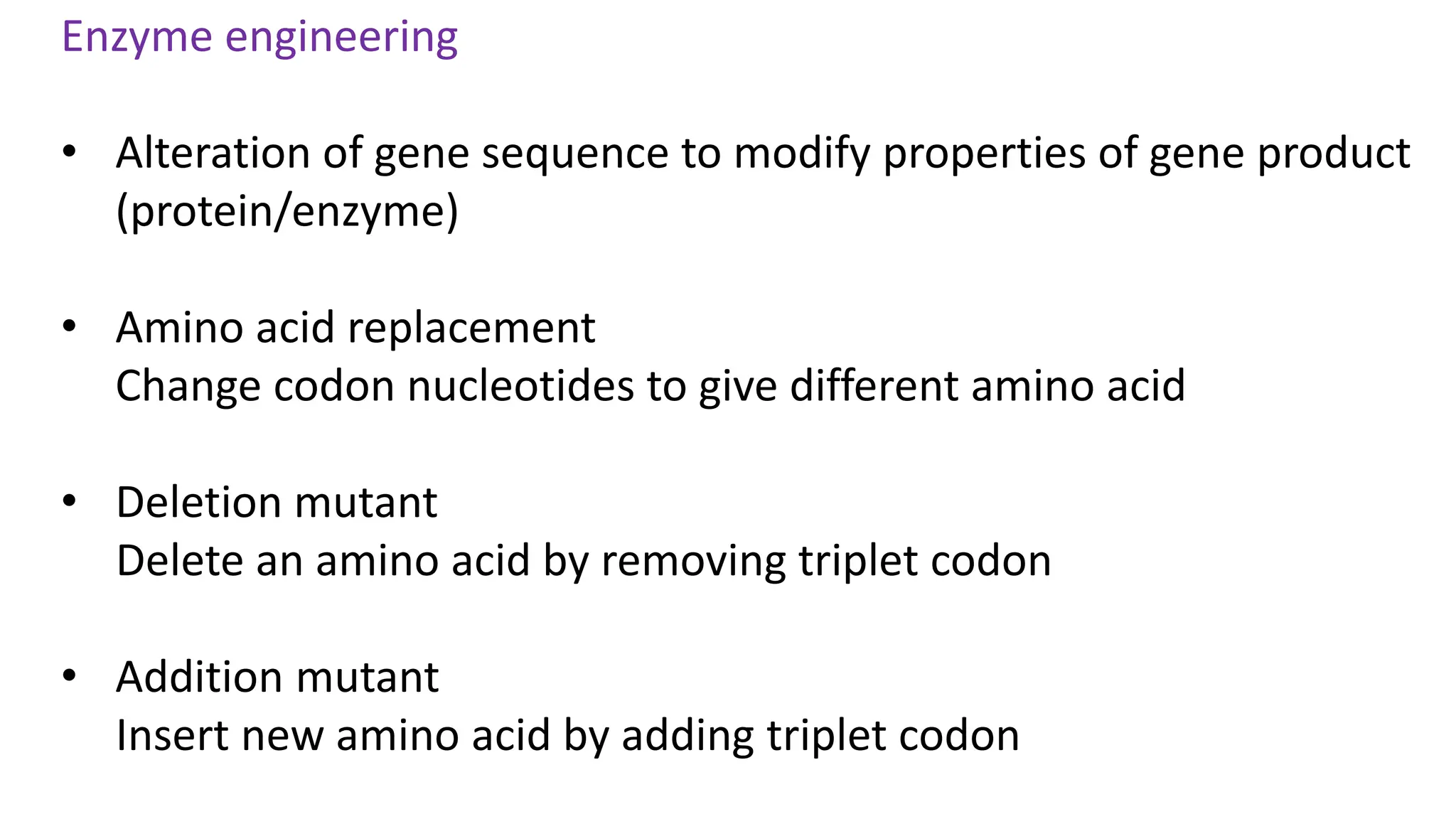 Enzyme engineering

• Alteration of gene sequence to modify properties of gene product (protein/enzyme)

• Amino acid replacement
Change codon nucleotides to give different amino acid

• Deletion mutant
Delete an amino acid by removing triplet codon

• Addition mutant
Insert new amino acid by adding triplet codon